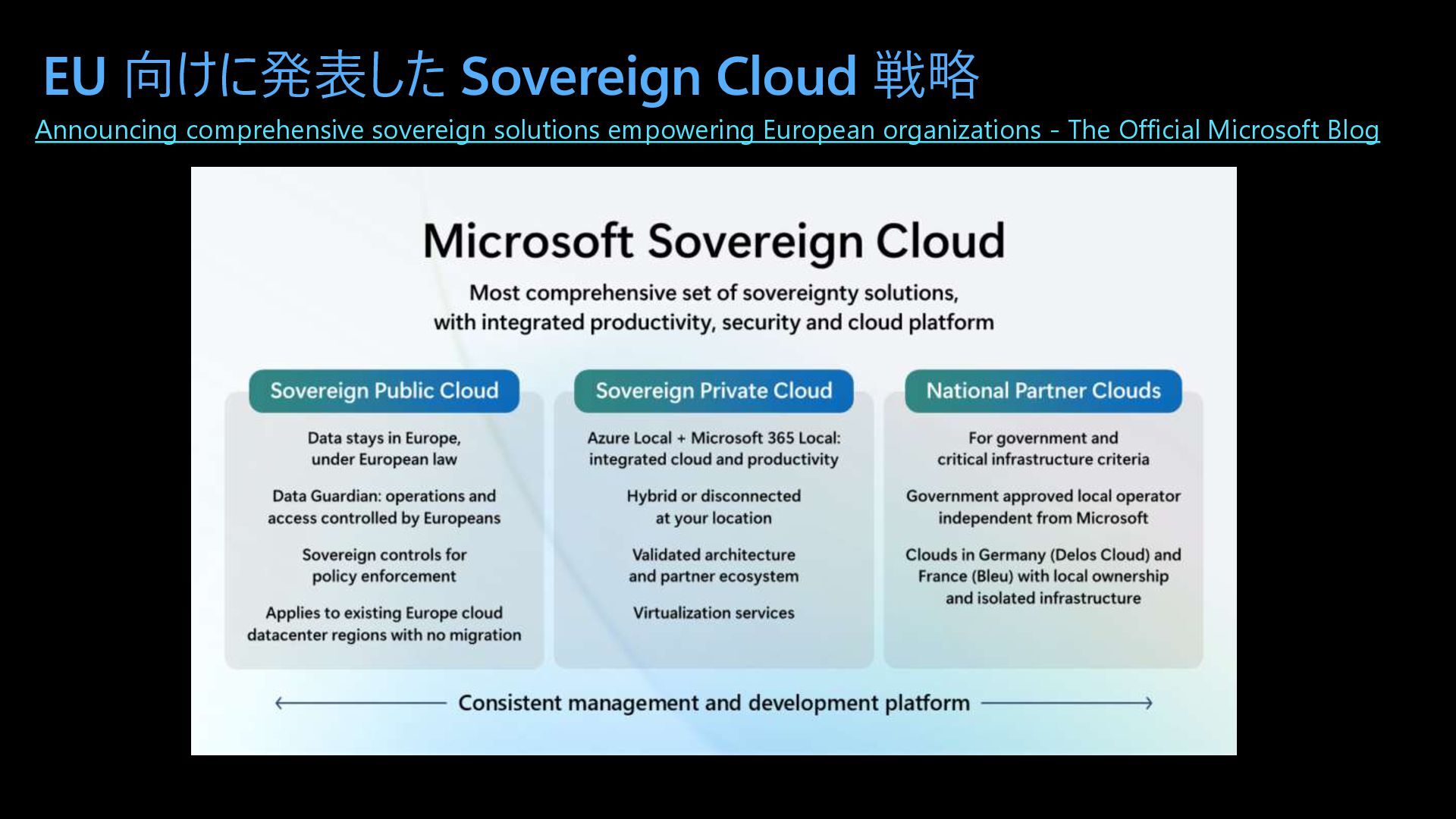 EU 向けに発表した Sovereign Cloud 戦略

Announcing comprehensive sovereign solutions empowering European organizations - The Official Microsoft Blog

Microsoft Sovereign Cloud

Most comprehensive set of sovereignty solutions, with integrated productivity, security and cloud platform

Sovereign Public Cloud

Data stays in Europe, under European law

Data Guardian: operations and access controlled by Europeans

Sovereign controls for policy enforcement

Applies to existing Europe cloud datacenter regions with no migration

Sovereign Private Cloud

Azure Local + Microsoft 365 Local: integrated cloud and productivity

Hybrid or disconnected at your location

Validated architecture and partner ecosystem

Virtualization services

National Partner Clouds

For government and critical infrastructure criteria

Government approved local operator independent from Microsoft

Clouds in Germany (Delos Cloud) and France (Bleu) with local ownership and isolated infrastructure

Consistent management and development platform